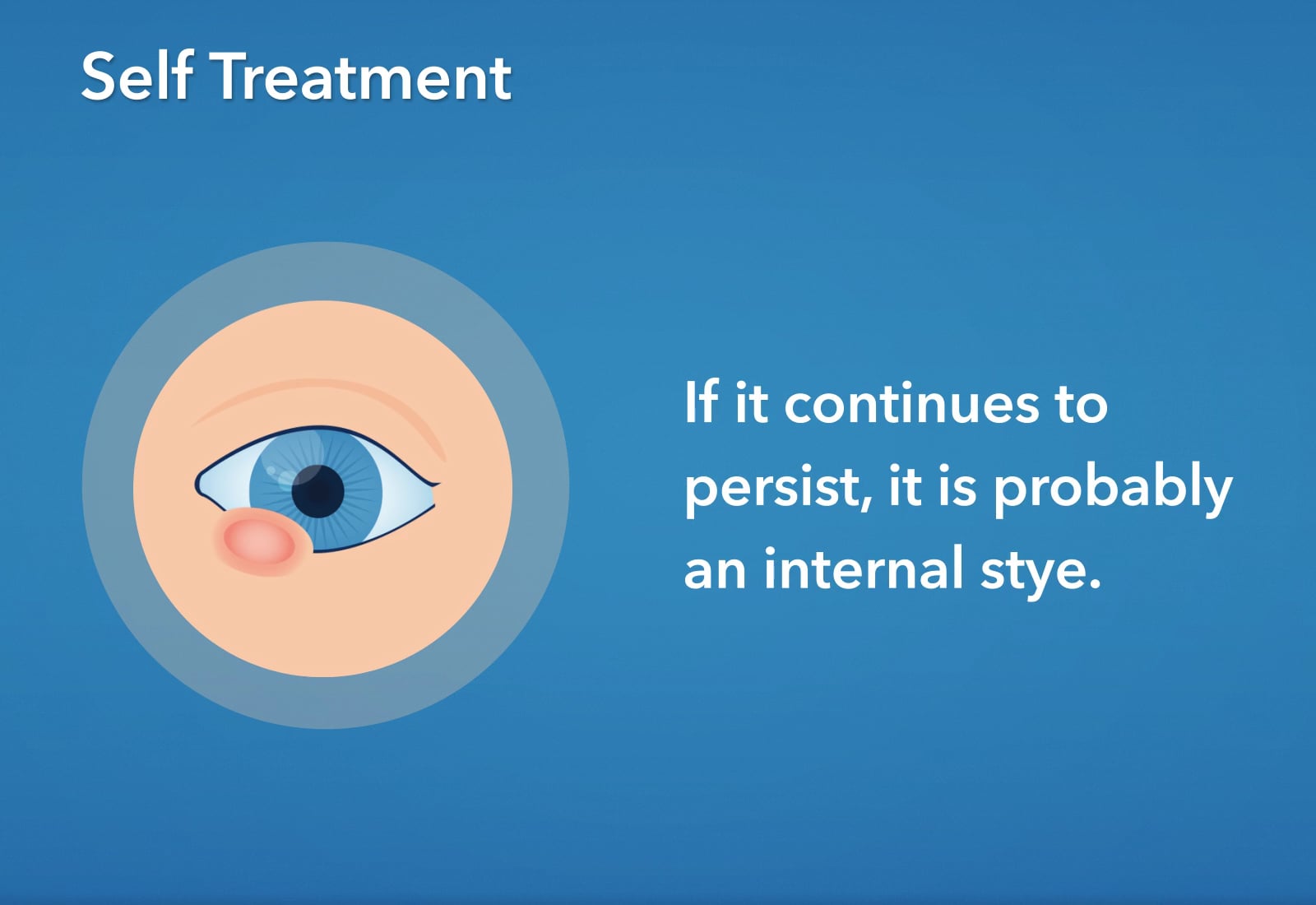 Self Treatment

If it continues to persist, it is probably an internal stye.